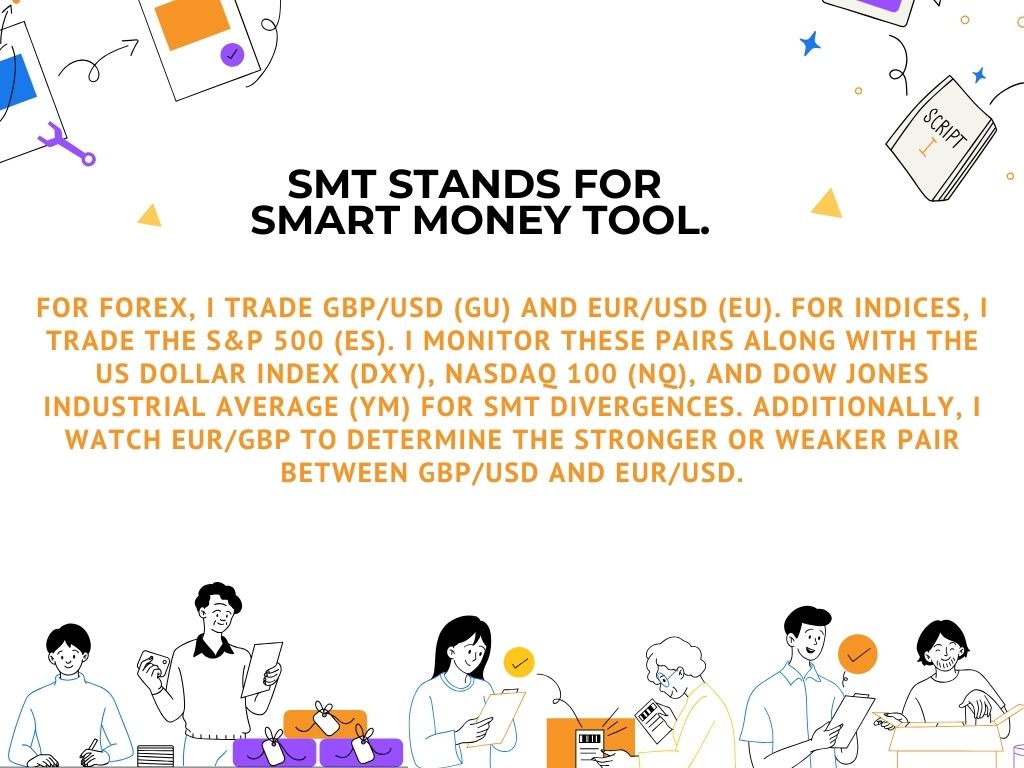 SCRIPT

SMT STANDS FOR SMART MONEY TOOL.

FOR FOREX, I TRADE GBP/USD (GU) AND EUR/USD (EU). FOR INDICES, I TRADE THE S&P 500 (ES). I MONITOR THESE PAIRS ALONG WITH THE US DOLLAR INDEX (DXY), NASDAQ 100 (NQ), AND DOW JONES INDUSTRIAL AVERAGE (YM) FOR SMT DIVERGENCES. ADDITIONALLY, I WATCH EUR/GBP TO DETERMINE THE STRONGER OR WEAKER PAIR BETWEEN GBP/USD AND EUR/USD.